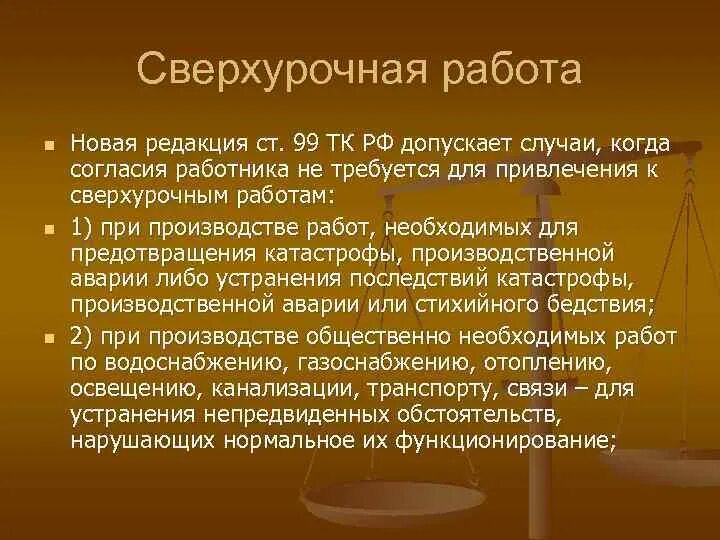 Сверхурочная работа

Новая редакция ст. 99 ТК РФ допускает случаи, когда согласия работника не требуется для привлечения к сверхурочным работам:

1) при производстве работ, необходимых для предотвращения катастрофы, производственной аварии либо устранения последствий катастрофы, производственной аварии или стихийного бедствия;

2) при производстве общественно необходимых работ по водоснабжению, газоснабжению, отоплению, освещению, канализации, транспорту, связи – для устранения непредвиденных обстоятельств, нарушающих нормальное их функционирование;